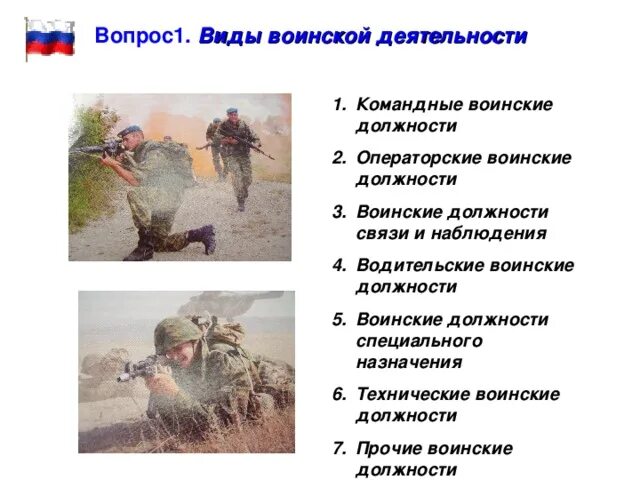 Вопрос1. Виды воинской деятельности

1. Командные воинские должности
2. Операторские воинские должности
3. Воинские должности связи и наблюдения
4. Водительские воинские должности
5. Воинские должности специального назначения
6. Технические воинские должности
7. Прочие воинские должности